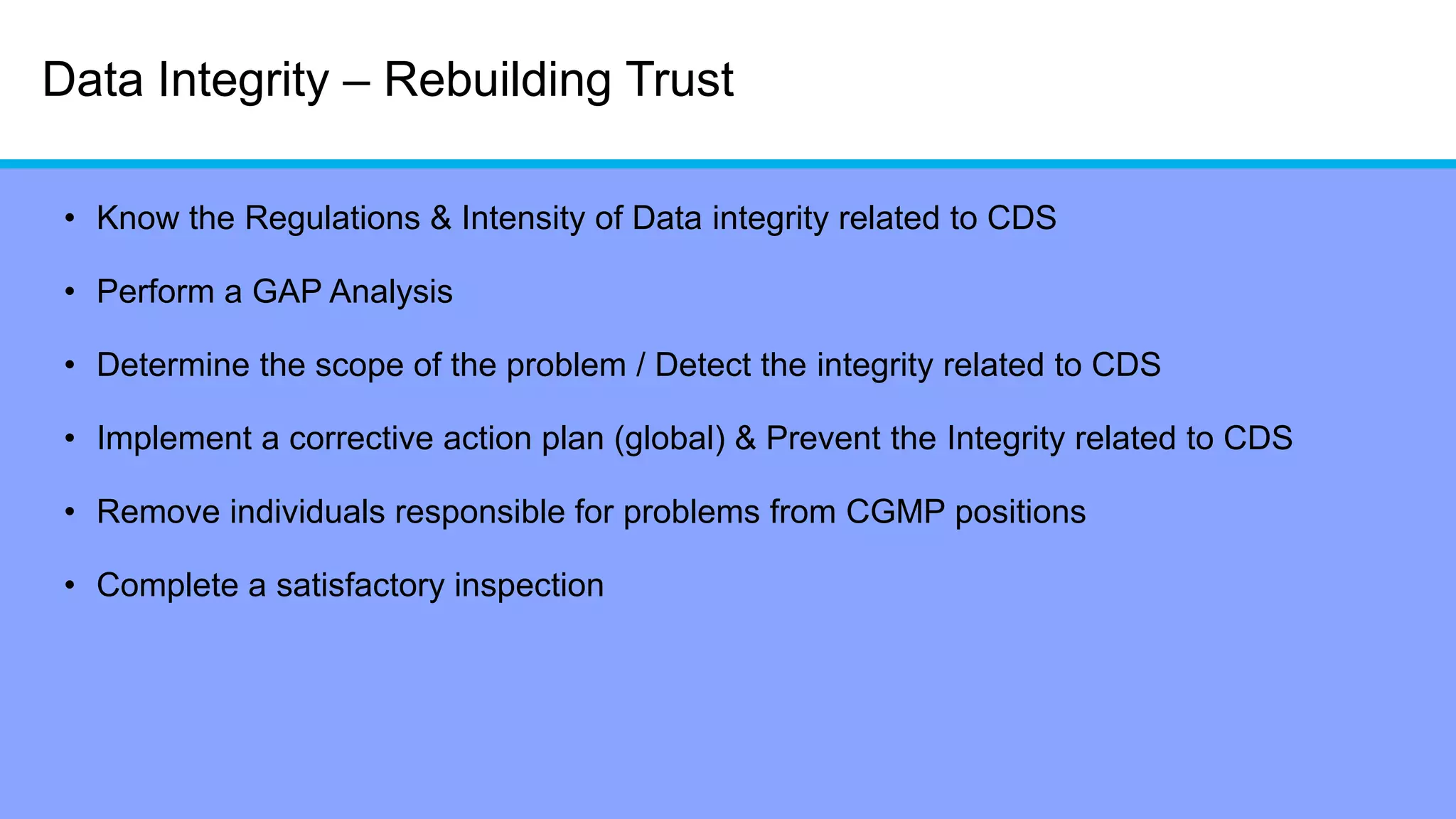 Data Integrity – Rebuilding Trust

• Know the Regulations & Intensity of Data integrity related to CDS

• Perform a GAP Analysis

• Determine the scope of the problem / Detect the integrity related to CDS

• Implement a corrective action plan (global) & Prevent the Integrity related to CDS

• Remove individuals responsible for problems from CGMP positions

• Complete a satisfactory inspection